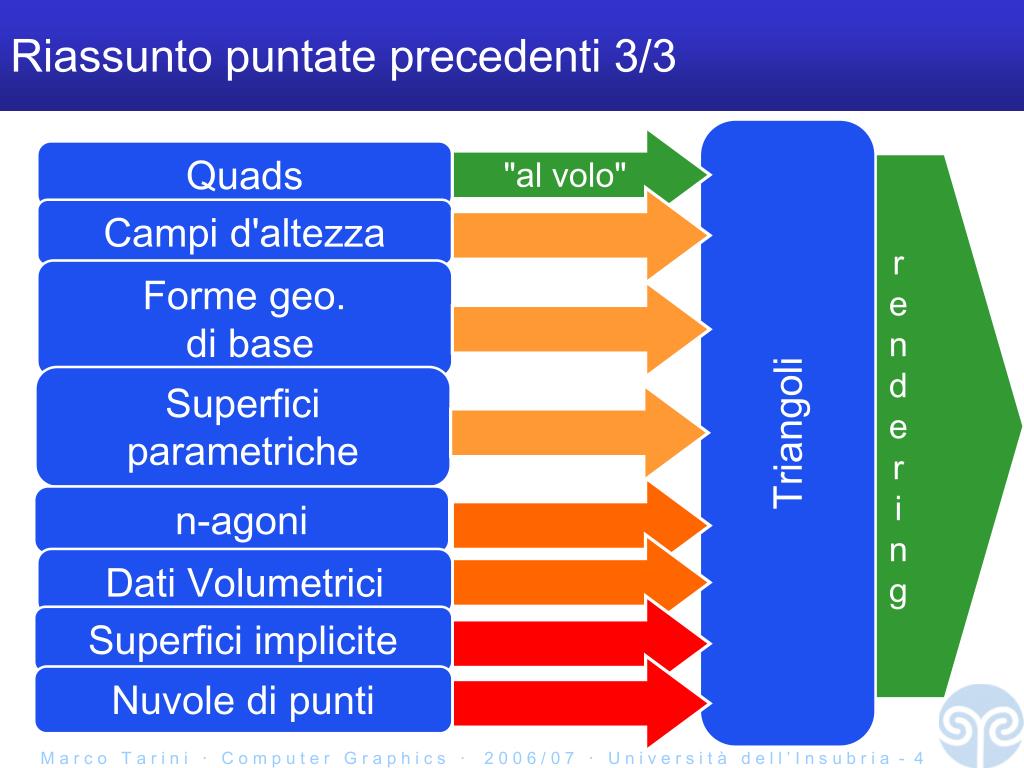 Riassunto puntate precedenti 3/3

Quads

"al volo"

Campi d'altezza

Forme geo. di base

Superfici parametriche

n-agoni

Dati Volumetrici

Superfici implicite

Nuvole di punti

Triangoli

rendering

Marco Tarini · Computer Graphics · 2006/07 · Università dell'Insubria - 4